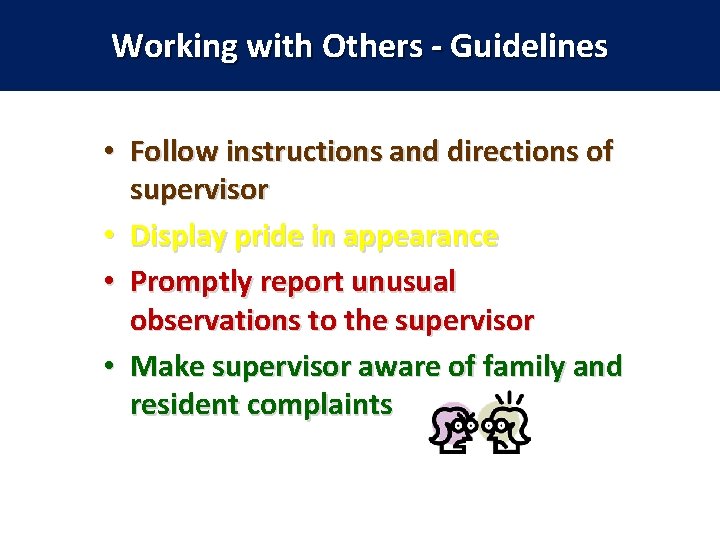 Working with Others - Guidelines

• Follow instructions and directions of supervisor
• Display pride in appearance
• Promptly report unusual observations to the supervisor
• Make supervisor aware of family and resident complaints